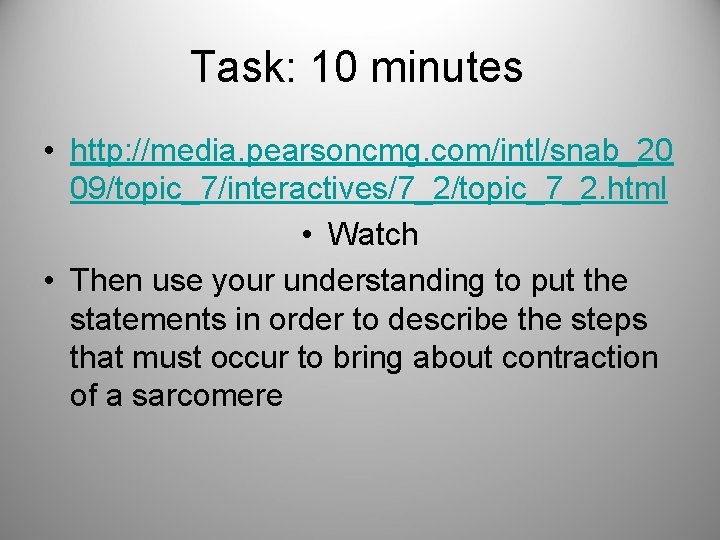 Task: 10 minutes

• http://media.pearsoncmg.com/intl/snab_2009/topic_7/interactives/7_2/topic_7_2.html

• Watch

• Then use your understanding to put the statements in order to describe the steps that must occur to bring about contraction of a sarcomere